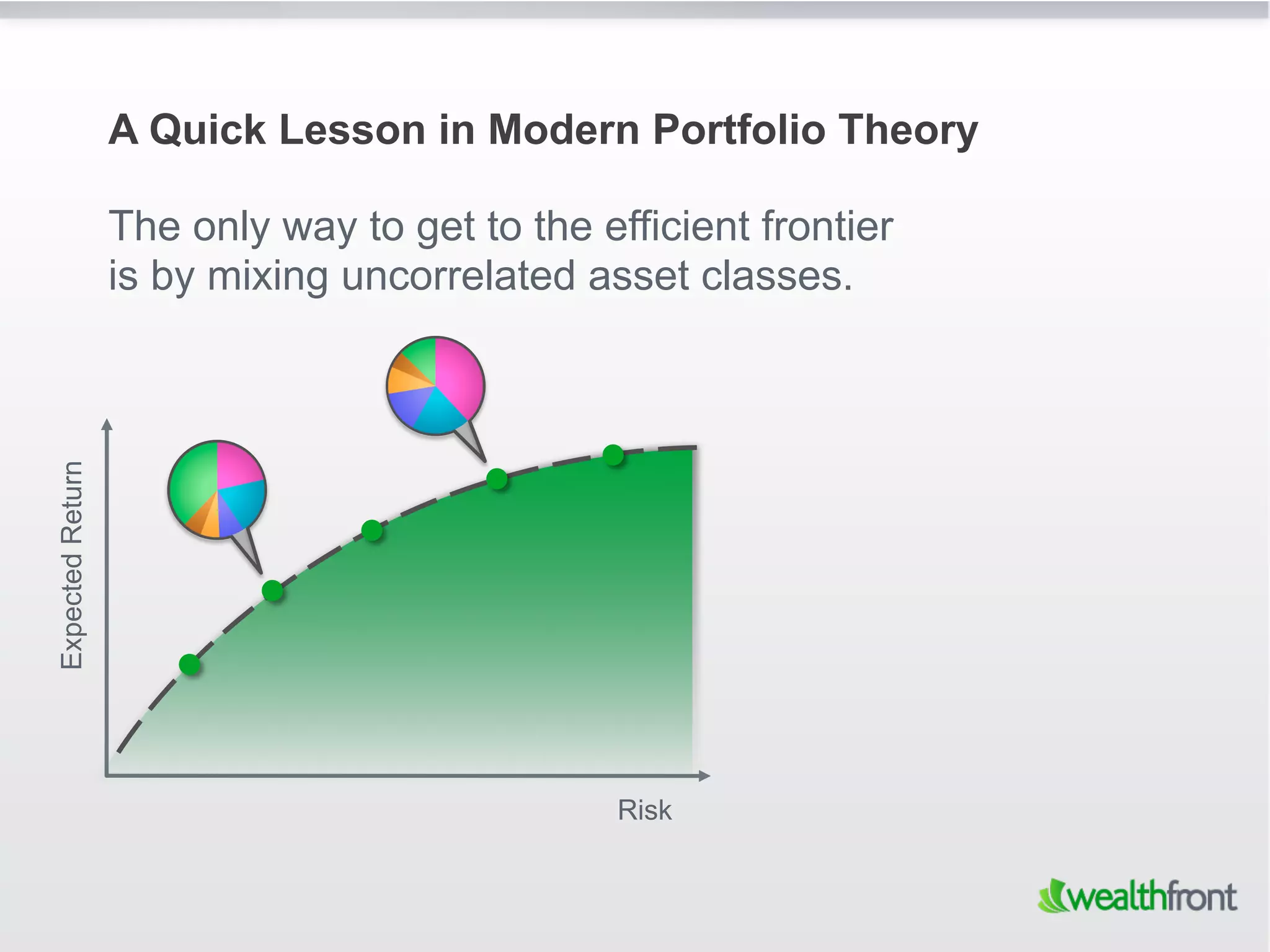 A Quick Lesson in Modern Portfolio Theory

The only way to get to the efficient frontier is by mixing uncorrelated asset classes.

Expected Return

Risk

wealthfront